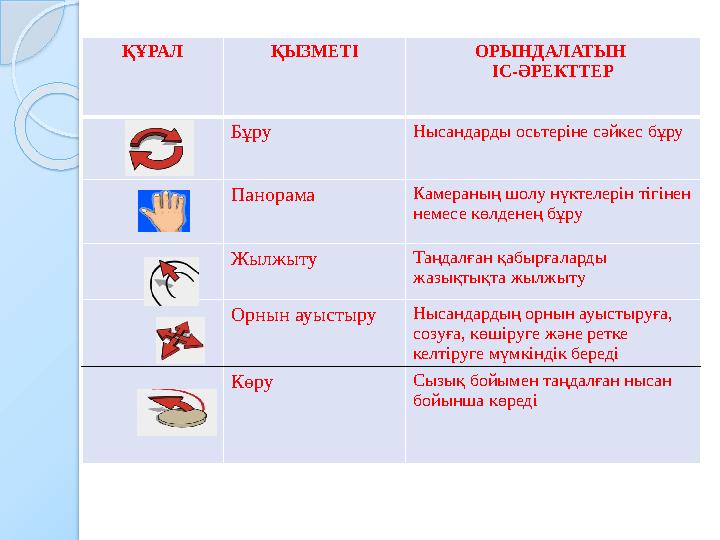 | ҚҰРАЛ | ҚЫЗМЕТІ | ОРЫНДАЛАТЫН ІС-ӘРЕКТТЕР |
|---|---|---|
| | Бұру | Нысандарды осьтеріне сәйкес бұру |
| | Панорама | Камераның шолу нүктелерін тігінен немесе көлденең бұру |
| | Жылжыту | Таңдалған қабырғаларды жазықтықта жылжыту |
| | Орнын ауыстыру | Нысандардың орнын ауыстыруға, созуға, көшіруге және ретке келтіруге мүмкіндік береді |
| | Көру | Сызық бойымен таңдалған нысан бойынша көреді |